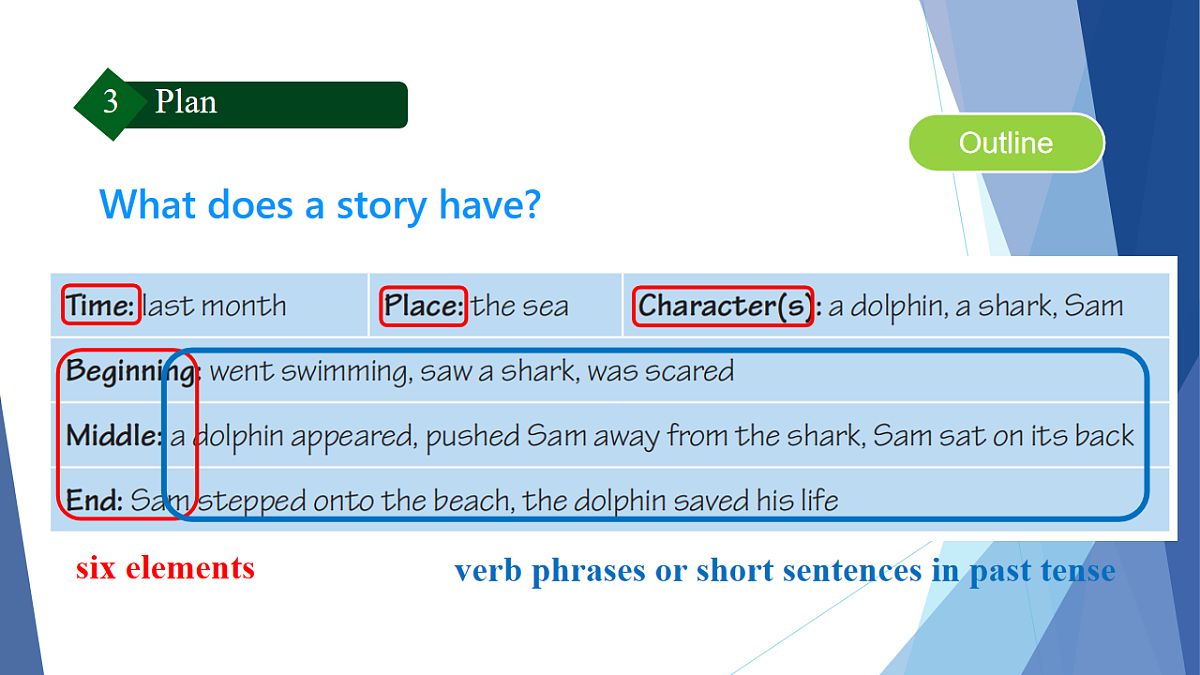 3 Plan

Outline

What does a story have?

| Time: last month | Place: the sea | Character(s): a dolphin, a shark, Sam |
|---|---|---|
| Beginning: went swimming, saw a shark, was scared | | |
| Middle: a dolphin appeared, pushed Sam away from the shark, Sam sat on its back | | |
| End: Sam stepped onto the beach, the dolphin saved his life | | |

six elements

verb phrases or short sentences in past tense